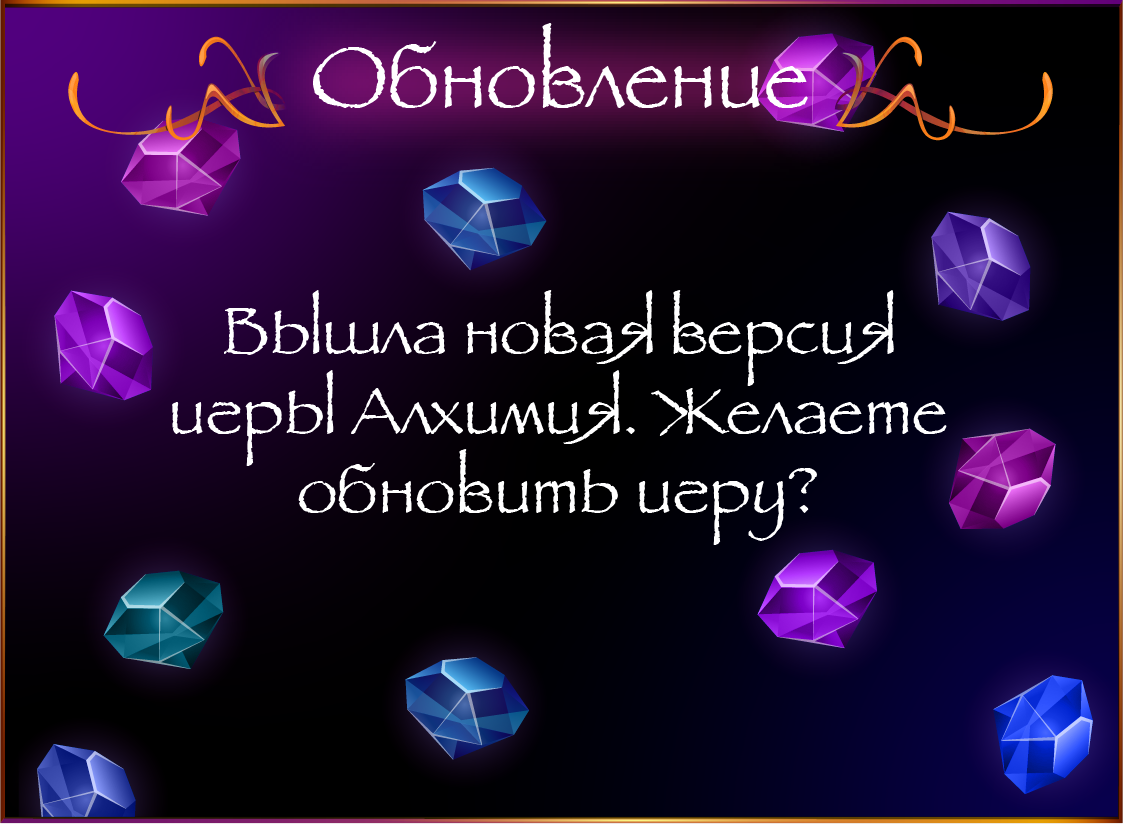 Обновление

Вышла новая версия игры Алхимия. Желаете обновить игру?